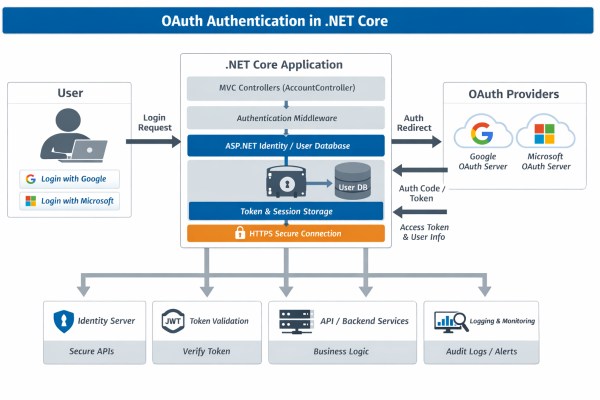 OAuth Authentication in .NET Core

User

Login with Google

Login with Microsoft

Login Request

.NET Core Application

MVC Controllers (AccountController)

Authentication Middleware

ASP.NET Identity / User Database

User DB

Token & Session Storage

HTTPS Secure Connection

Auth Redirect

Auth Code / Token

Access Token & User Info

OAuth Providers

Google OAuth Server

Microsoft OAuth Server

Identity Server

Secure APIs

JWT

Token Validation

Verify Token

API / Backend Services

Business Logic

Logging & Monitoring

Audit Logs / Alerts